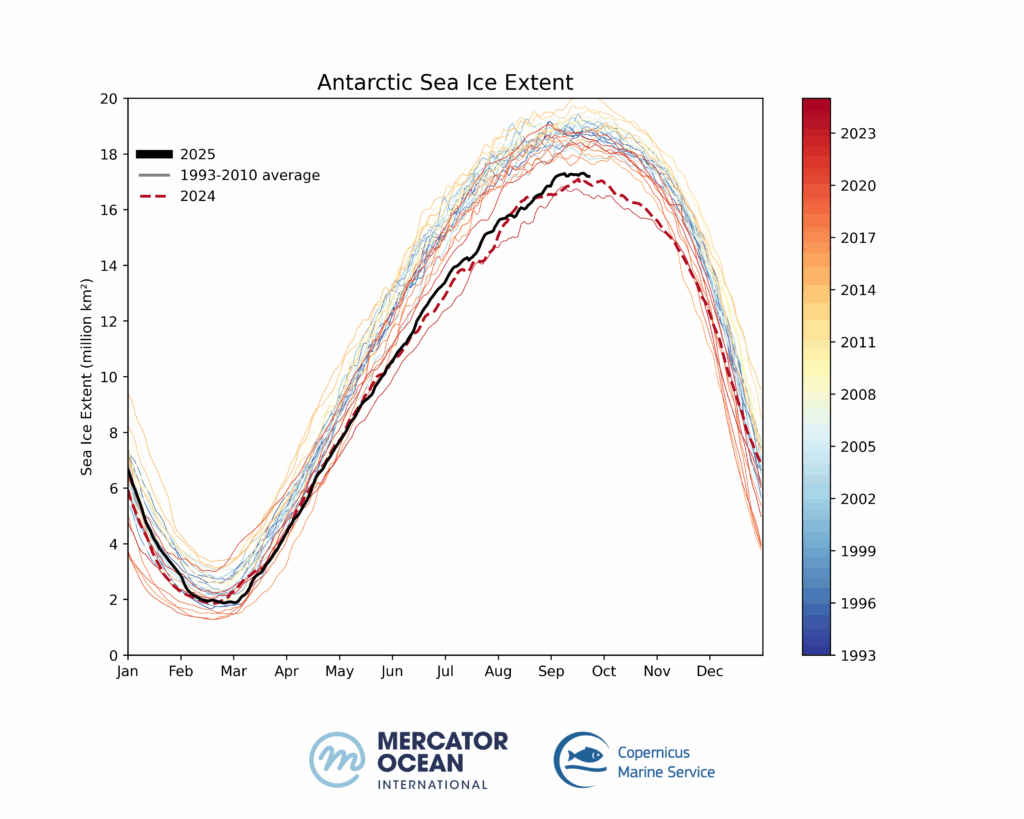 Antarctic Sea Ice Extent

2025
1993-2010 average
2024

Sea Ice Extent (million km²)

20
18
16
14
12
10
8
6
4
2
0

Jan Feb Mar Apr May Jun Jul Aug Sep Oct Nov Dec

2023
2020
2017
2014
2011
2008
2005
2002
1999
1996
1993

MERCATOR OCEAN INTERNATIONAL

Copernicus Marine Service